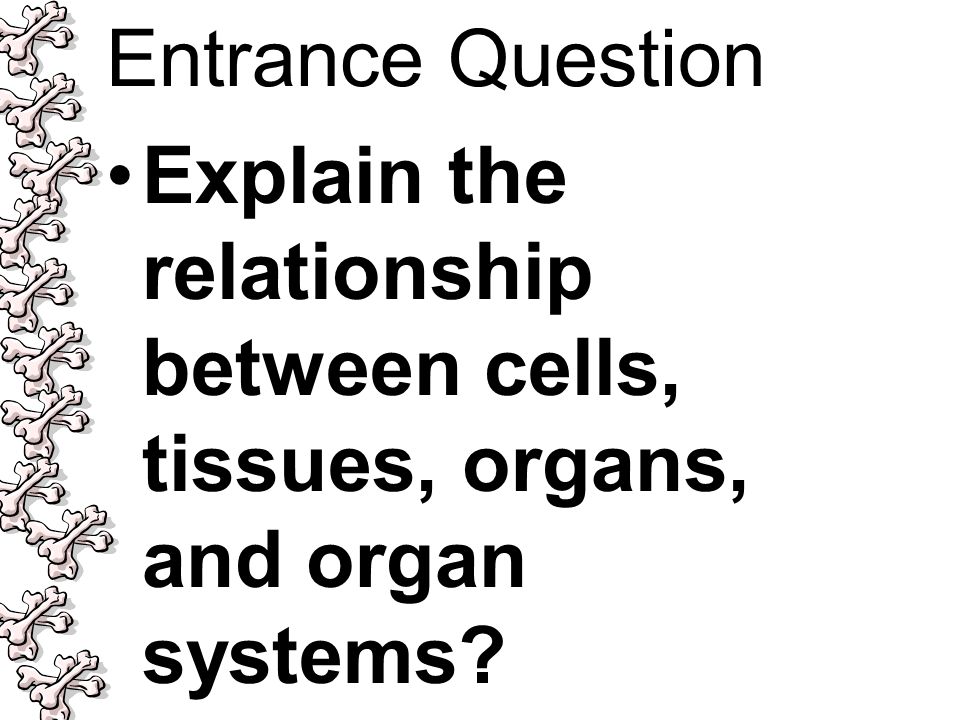 Entrance Question

• Explain the relationship between cells, tissues, organs, and organ systems?